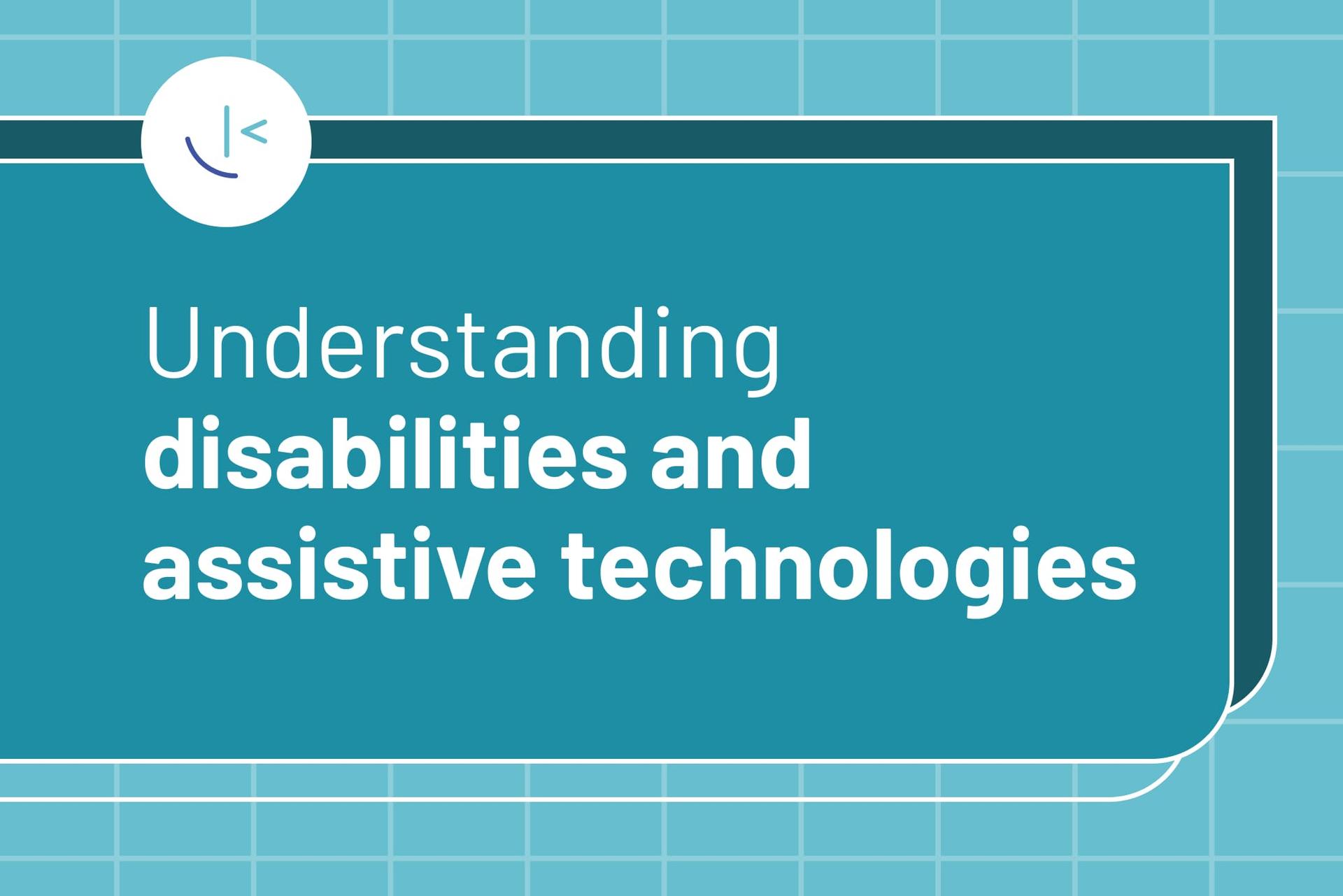 Understanding disabilities and assistive technologies